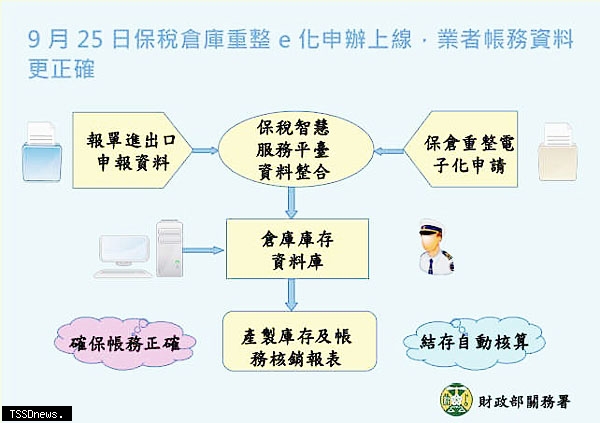 9 月 25 日保稅倉庫重整 e 化申辦上線，業者帳務資料更正確

報單進出口申報資料

保稅智慧服務平臺資料整合

保倉重整電子化申請

倉庫庫存資料庫

確保帳務正確

產製庫存及帳務核銷報表

結存自動核算

財政部關務署

TSSDnews.